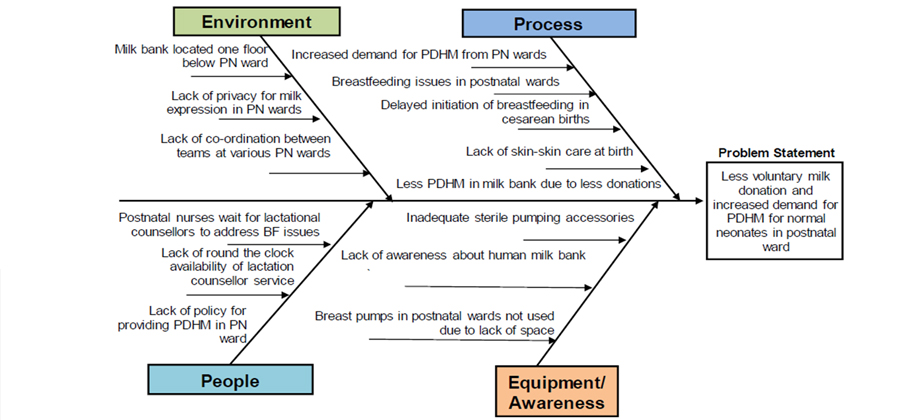 Environment

Milk bank located one floor below PN ward

Lack of privacy for milk expression in PN wards

Lack of co-ordination between teams at various PN wards

Process

Increased demand for PDHM from PN wards

Breastfeeding issues in postnatal wards

Delayed initiation of breastfeeding in cesarean births

Lack of skin-skin care at birth

Less PDHM in milk bank due to less donations

Problem Statement

Less voluntary milk donation and increased demand for PDHM for normal neonates in postnatal ward

Postnatal nurses wait for lactational counsellors to address BF issues

Lack of round the clock availability of lactation counsellor service

Lack of policy for providing PDHM in PN ward

People

Inadequate sterile pumping accessories

Lack of awareness about human milk bank

Breast pumps in postnatal wards not used due to lack of space

Equipment/ Awareness